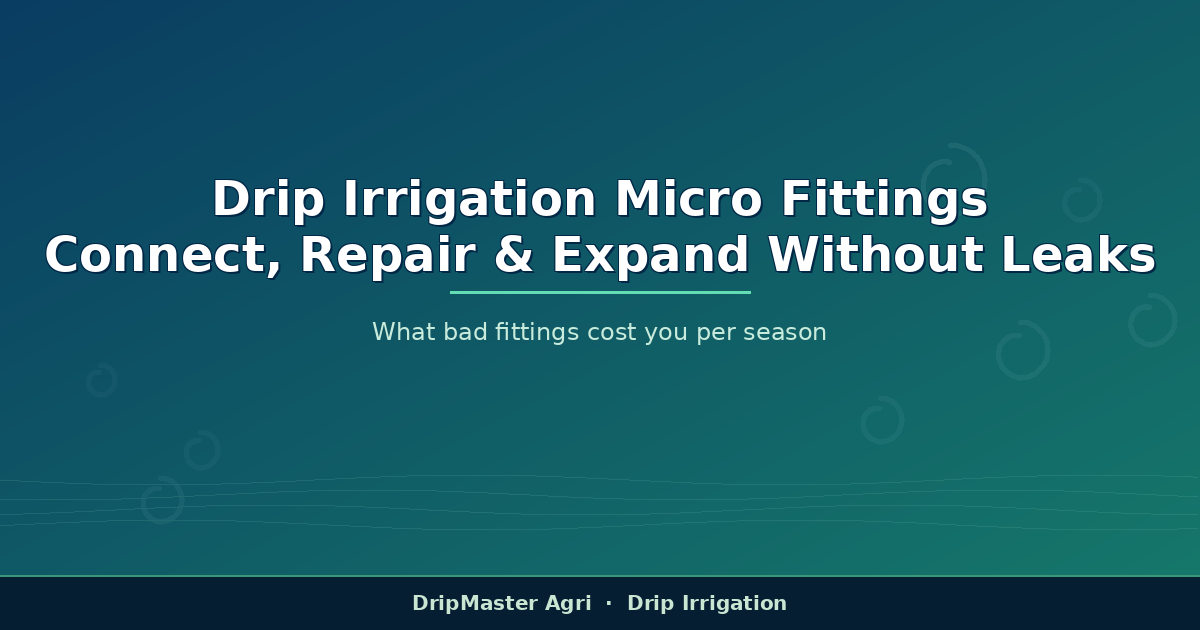 Drip Irrigation Micro Fittings
Connect, Repair & Expand Without Leaks

What bad fittings cost you per season

DripMaster Agri · Drip Irrigation